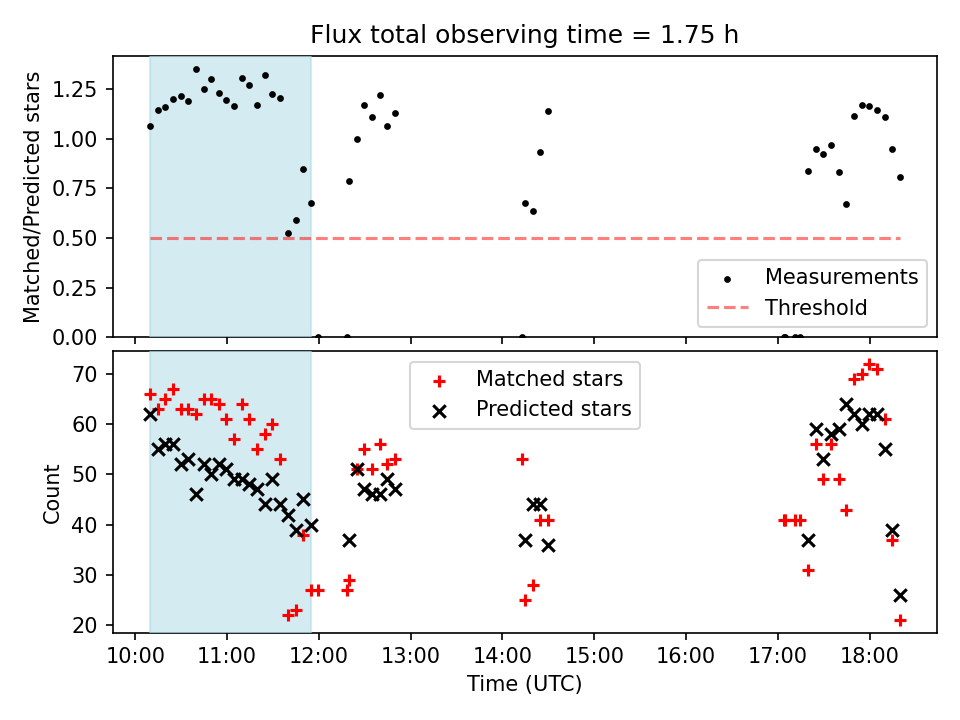 Flux total observing time = 1.75 h

Matched/Predicted stars

1.25
1.00
0.75
0.50
0.25
0.00

Measurements
Threshold

Count

70
60
50
40
30
20

Matched stars
Predicted stars

10:00 11:00 12:00 13:00 14:00 15:00 16:00 17:00 18:00

Time (UTC)